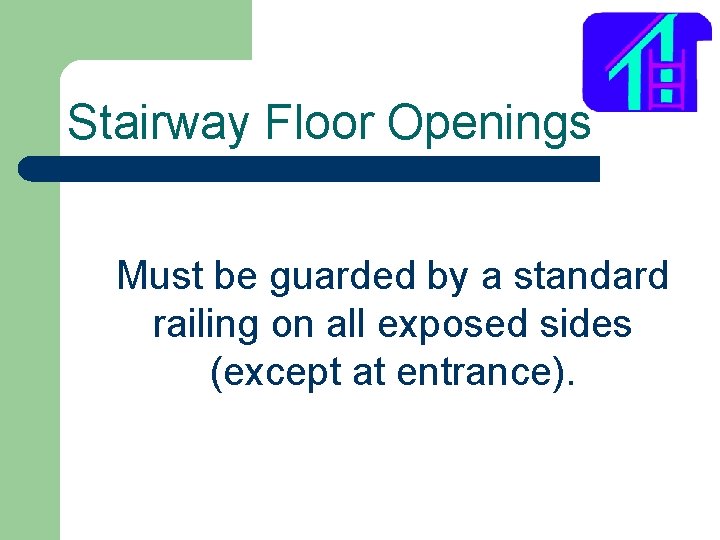 Stairway Floor Openings

Must be guarded by a standard railing on all exposed sides (except at entrance).